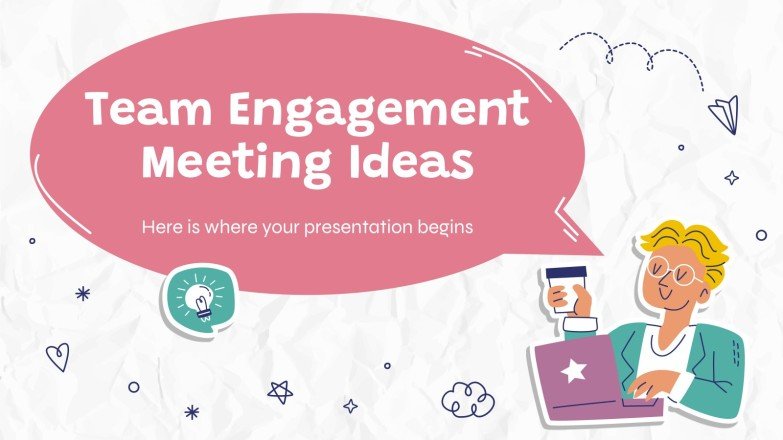 Team Engagement Meeting Ideas

Here is where your presentation begins